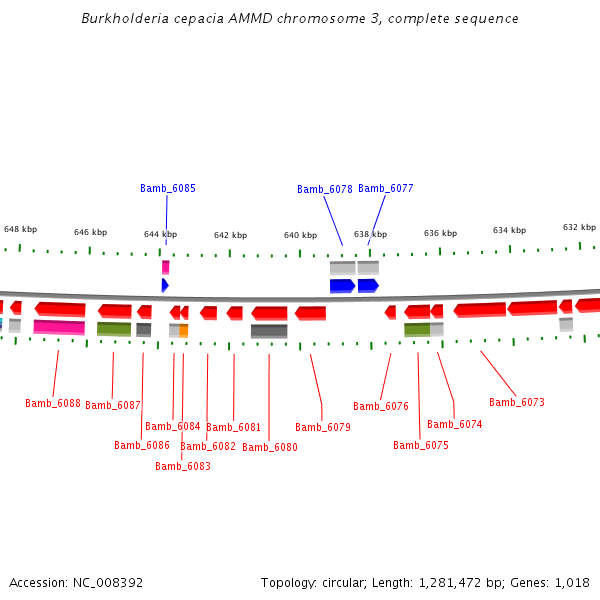 Burkholderia cepacia AMMD chromosome 3, complete sequence

Bamb_6085
Bamb_6078
Bamb_6077

648 kbp
646 kbp
644 kbp
642 kbp
640 kbp
638 kbp
636 kbp
634 kbp
632 kbp

Bamb_6088
Bamb_6087
Bamb_6084
Bamb_6081
Bamb_6079
Bamb_6076
Bamb_6073
Bamb_6074
Bamb_6086
Bamb_6082
Bamb_6080
Bamb_6075
Bamb_6083

Accession: NC_008392
Topology: circular; Length: 1,281,472 bp; Genes: 1,018